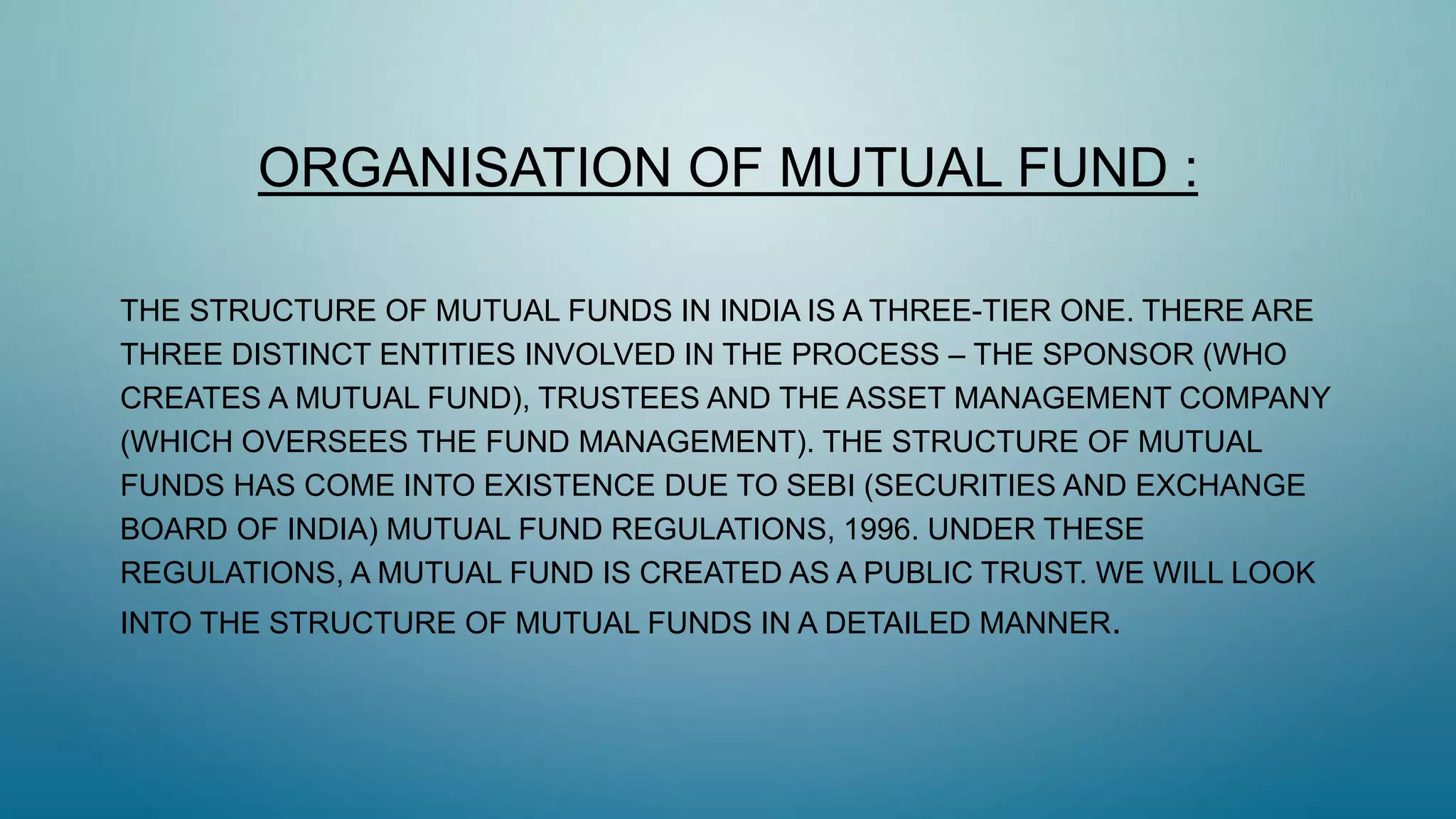 ORGANISATION OF MUTUAL FUND :

THE STRUCTURE OF MUTUAL FUNDS IN INDIA IS A THREE-TIER ONE. THERE ARE THREE DISTINCT ENTITIES INVOLVED IN THE PROCESS – THE SPONSOR (WHO CREATES A MUTUAL FUND), TRUSTEES AND THE ASSET MANAGEMENT COMPANY (WHICH OVERSEES THE FUND MANAGEMENT). THE STRUCTURE OF MUTUAL FUNDS HAS COME INTO EXISTENCE DUE TO SEBI (SECURITIES AND EXCHANGE BOARD OF INDIA) MUTUAL FUND REGULATIONS, 1996. UNDER THESE REGULATIONS, A MUTUAL FUND IS CREATED AS A PUBLIC TRUST. WE WILL LOOK INTO THE STRUCTURE OF MUTUAL FUNDS IN A DETAILED MANNER.